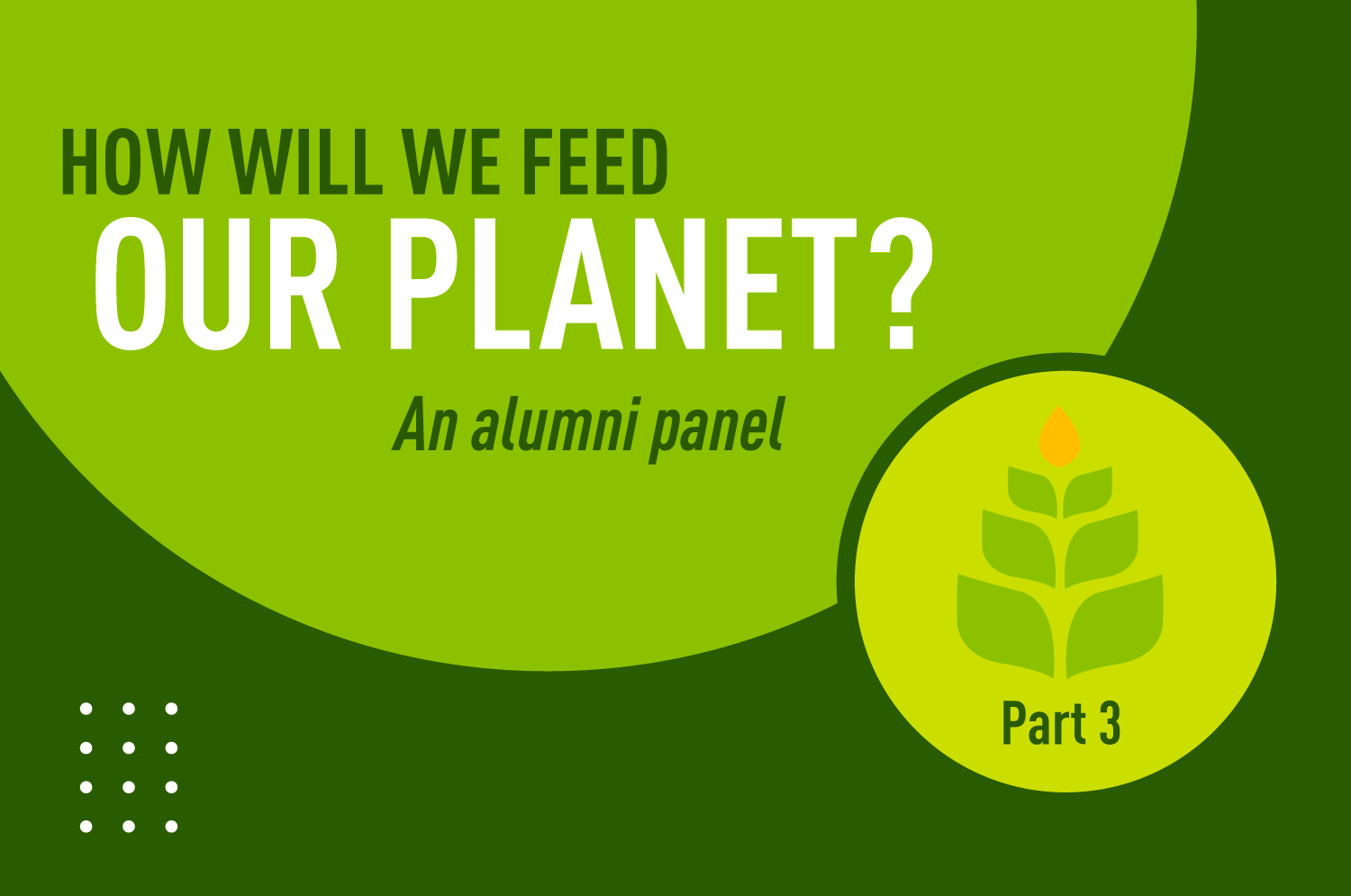 HOW WILL WE FEED
OUR PLANET?

An alumni panel

Part 3